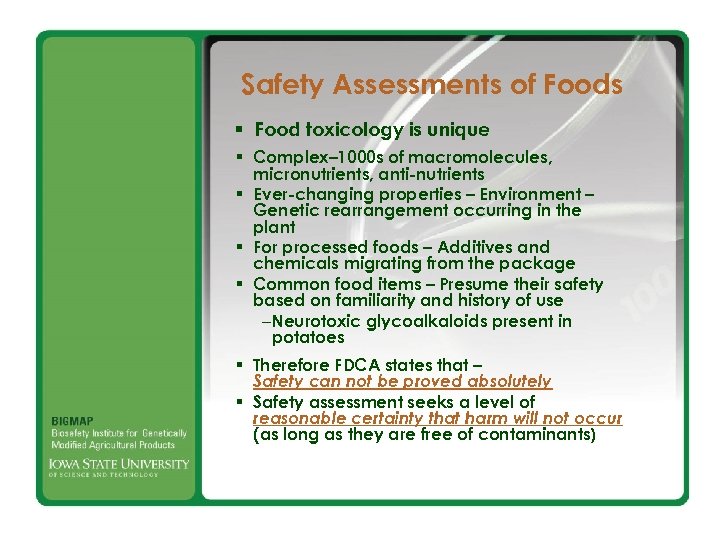 Safety Assessments of Foods

▪ Food toxicology is unique

▪ Complex–1000s of macromolecules, micronutrients, anti-nutrients

▪ Ever-changing properties – Environment – Genetic rearrangement occurring in the plant

▪ For processed foods – Additives and chemicals migrating from the package

▪ Common food items – Presume their safety based on familiarity and history of use

–Neurotoxic glycoalkaloids present in potatoes

▪ Therefore FDCA states that – Safety can not be proved absolutely

▪ Safety assessment seeks a level of reasonable certainty that harm will not occur (as long as they are free of contaminants)

BIGMAP
Biosafety Institute for Genetically Modified Agricultural Products

IOWA STATE UNIVERSITY
OF SCIENCE AND TECHNOLOGY